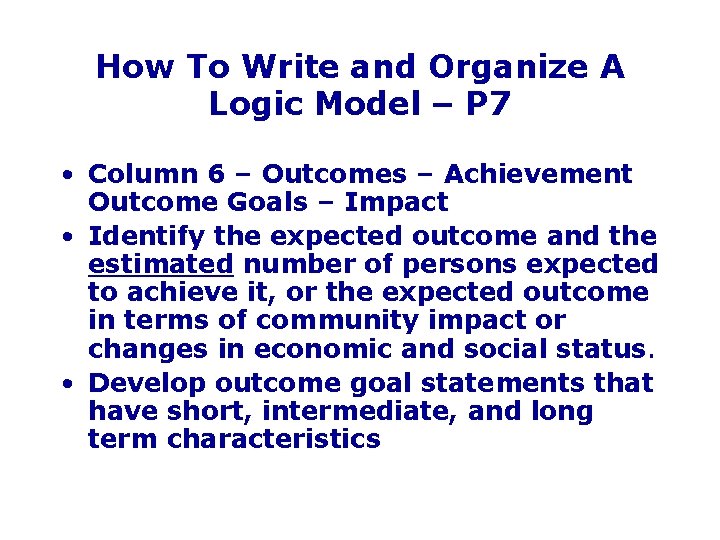 How To Write and Organize A Logic Model – P7

• Column 6 – Outcomes – Achievement Outcome Goals – Impact
• Identify the expected outcome and the estimated number of persons expected to achieve it, or the expected outcome in terms of community impact or changes in economic and social status.
• Develop outcome goal statements that have short, intermediate, and long term characteristics